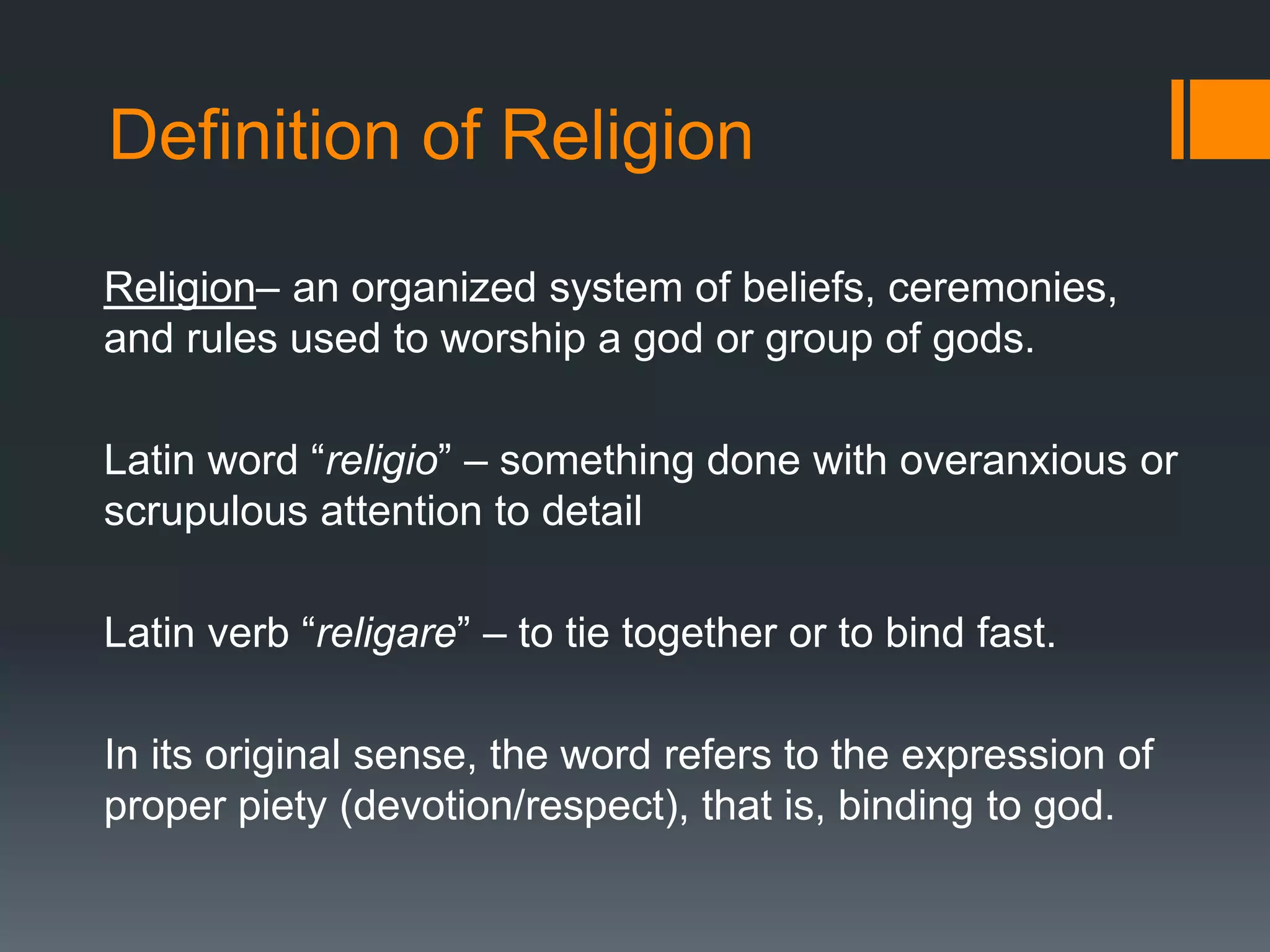 Definition of Religion

Religion– an organized system of beliefs, ceremonies, and rules used to worship a god or group of gods.

Latin word “religio” – something done with overanxious or scrupulous attention to detail

Latin verb “religare” – to tie together or to bind fast.

In its original sense, the word refers to the expression of proper piety (devotion/respect), that is, binding to god.